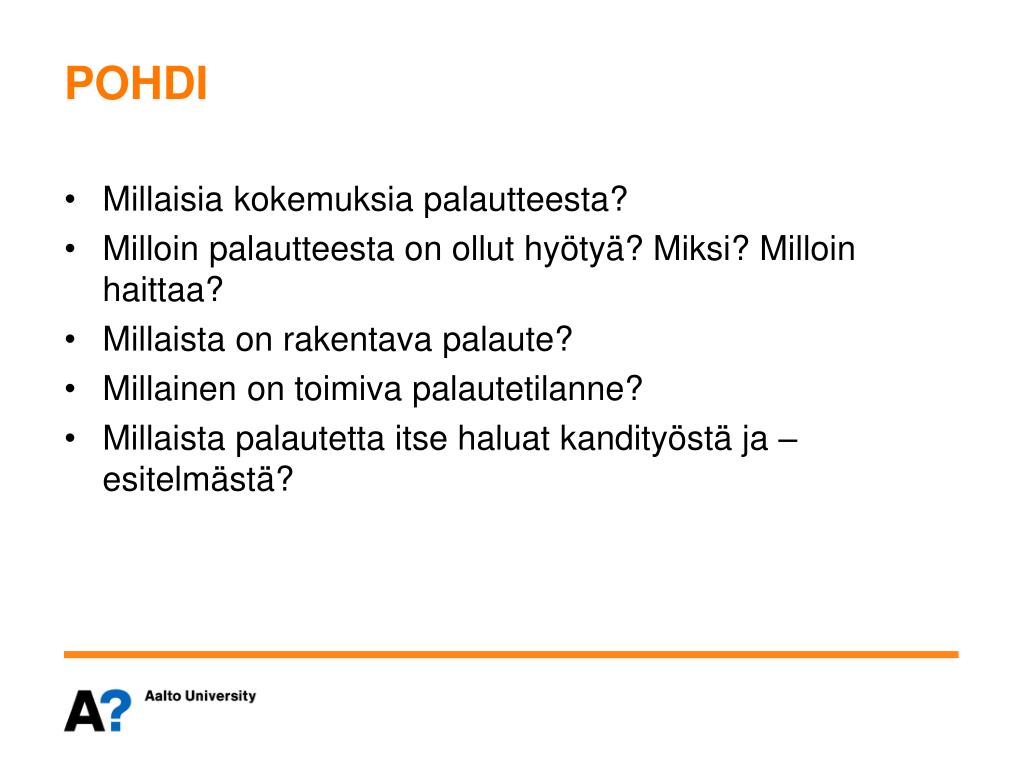 POHDI

• Millaisia kokemuksia palautteesta?
• Milloin palautteesta on ollut hyötyä? Miksi? Milloin haittaa?
• Millaista on rakentava palaute?
• Millainen on toimiva palautetilanne?
• Millaista palautetta itse haluat kandityöstä ja –esitelmästä?

A? Aalto University